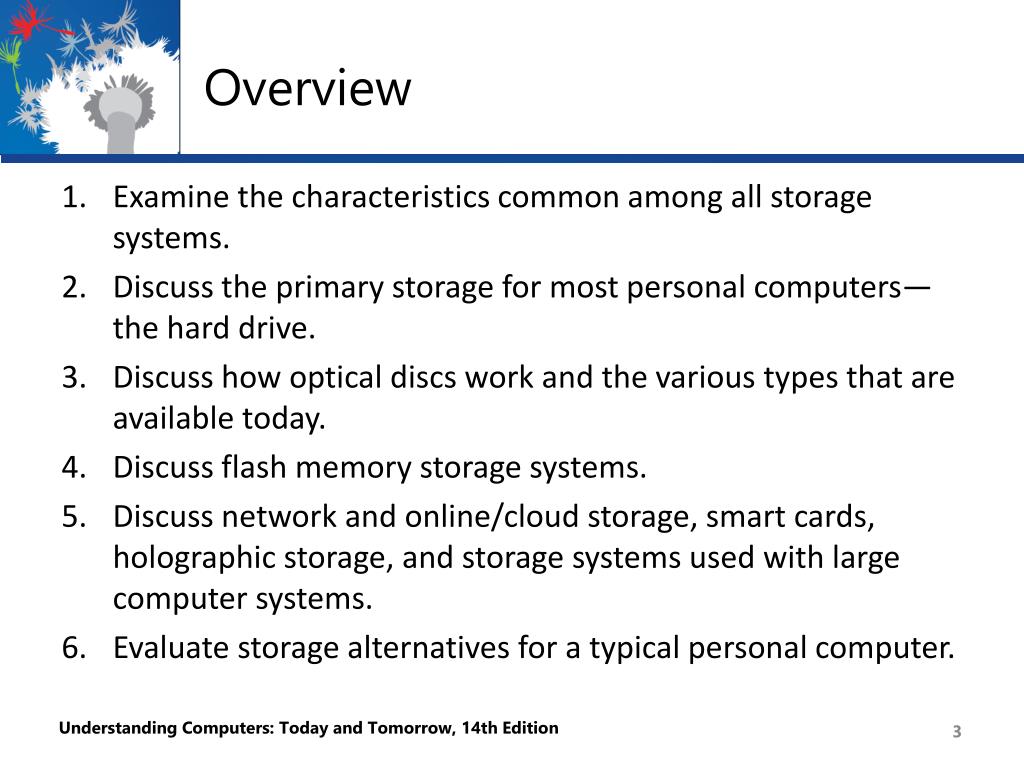 Overview

1. Examine the characteristics common among all storage systems.
2. Discuss the primary storage for most personal computers—the hard drive.
3. Discuss how optical discs work and the various types that are available today.
4. Discuss flash memory storage systems.
5. Discuss network and online/cloud storage, smart cards, holographic storage, and storage systems used with large computer systems.
6. Evaluate storage alternatives for a typical personal computer.

Understanding Computers: Today and Tomorrow, 14th Edition

3